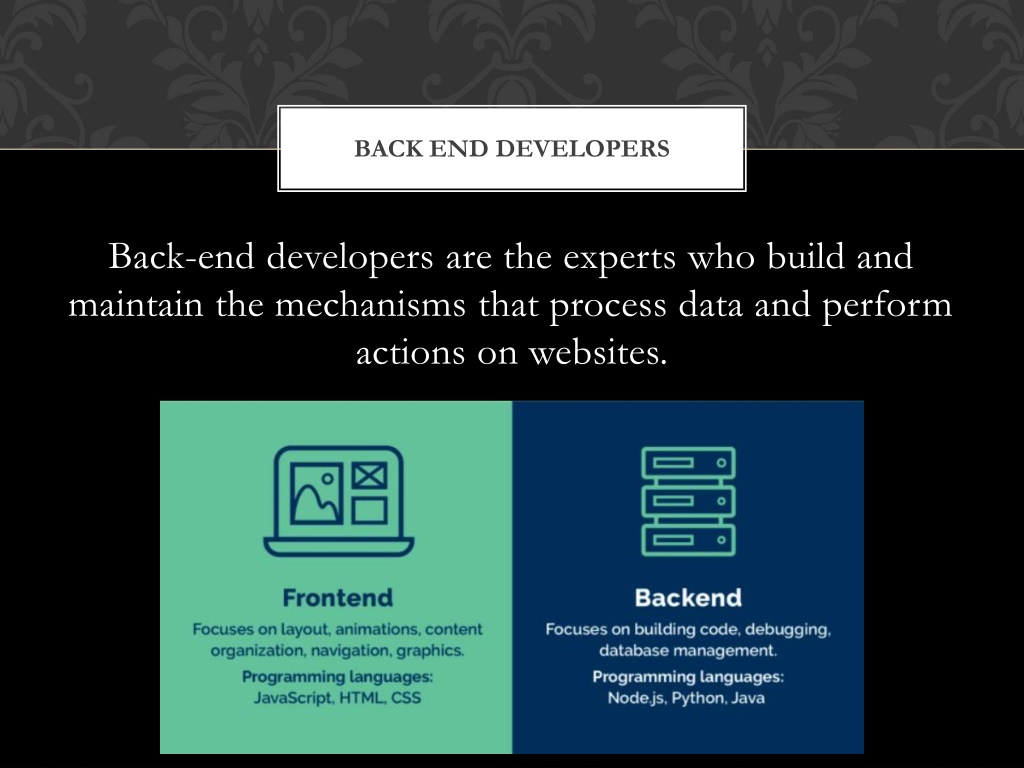 BACK END DEVELOPERS

Back-end developers are the experts who build and maintain the mechanisms that process data and perform actions on websites.

Frontend

Focuses on layout, animations, content organization, navigation, graphics.

Programming languages:
JavaScript, HTML, CSS

Backend

Focuses on building code, debugging, database management.

Programming languages:
Node.js, Python, Java